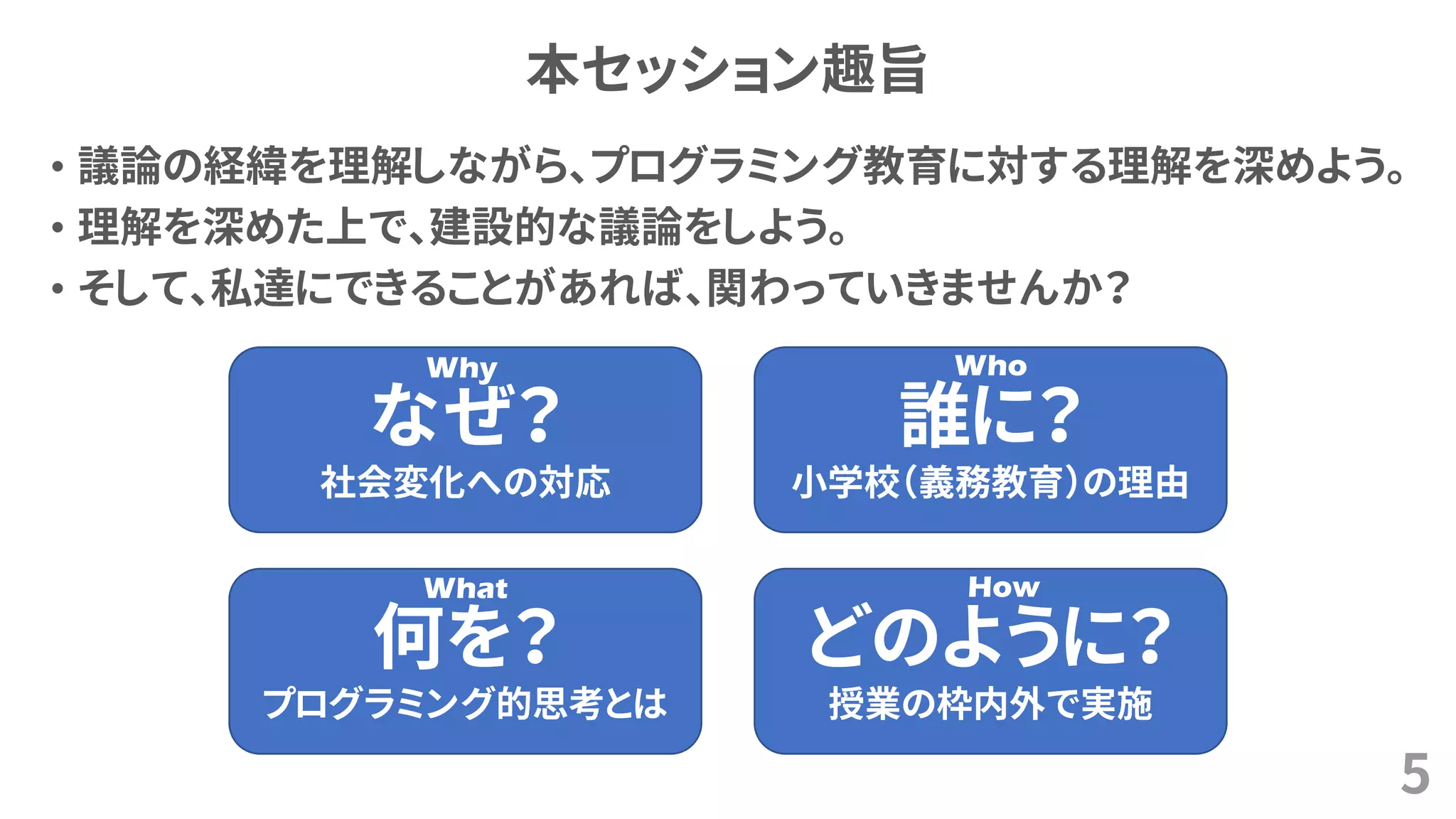 本セッション趣旨

• 議論の経緯を理解しながら、プログラミング教育に対する理解を深めよう。
• 理解を深めた上で、建設的な議論をしよう。
• そして、私達にできることがあれば、関わっていきませんか？

Why
なぜ？
社会変化への対応

Who
誰に？
小学校（義務教育）の理由

What
何を？
プログラミング的思考とは

How
どのように？
授業の枠内外で実施

5